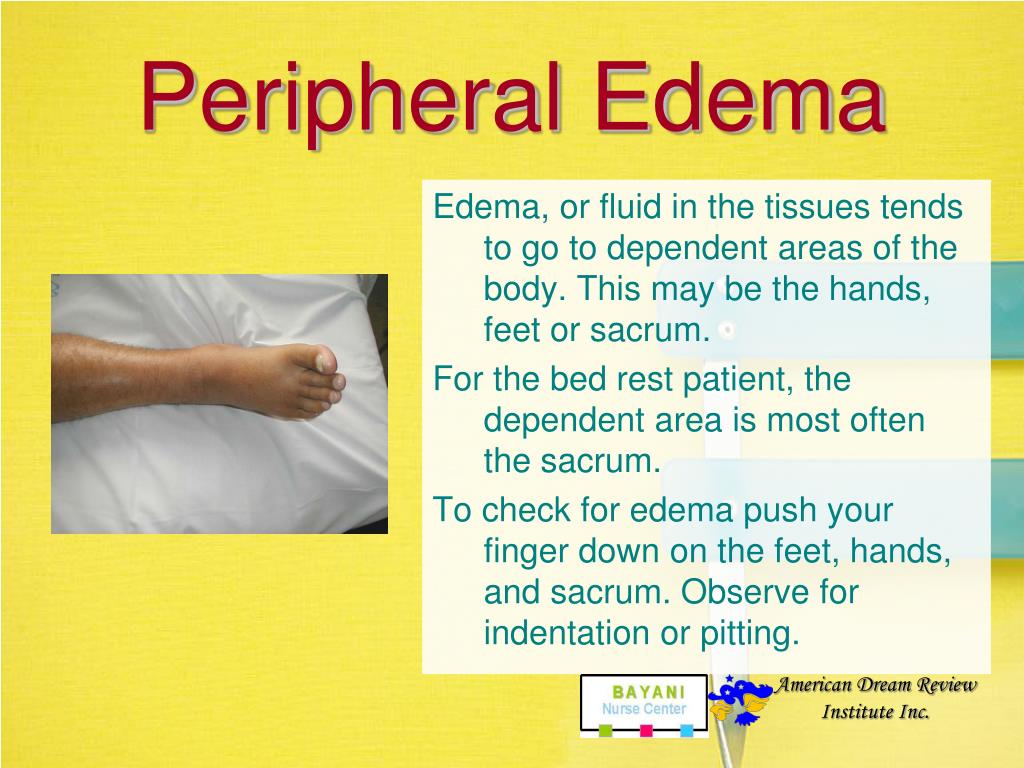 Peripheral Edema

Edema, or fluid in the tissues tends to go to dependent areas of the body. This may be the hands, feet or sacrum.

For the bed rest patient, the dependent area is most often the sacrum.

To check for edema push your finger down on the feet, hands, and sacrum. Observe for indentation or pitting.

BAYANI
Nurse Center

American Dream Review Institute Inc.